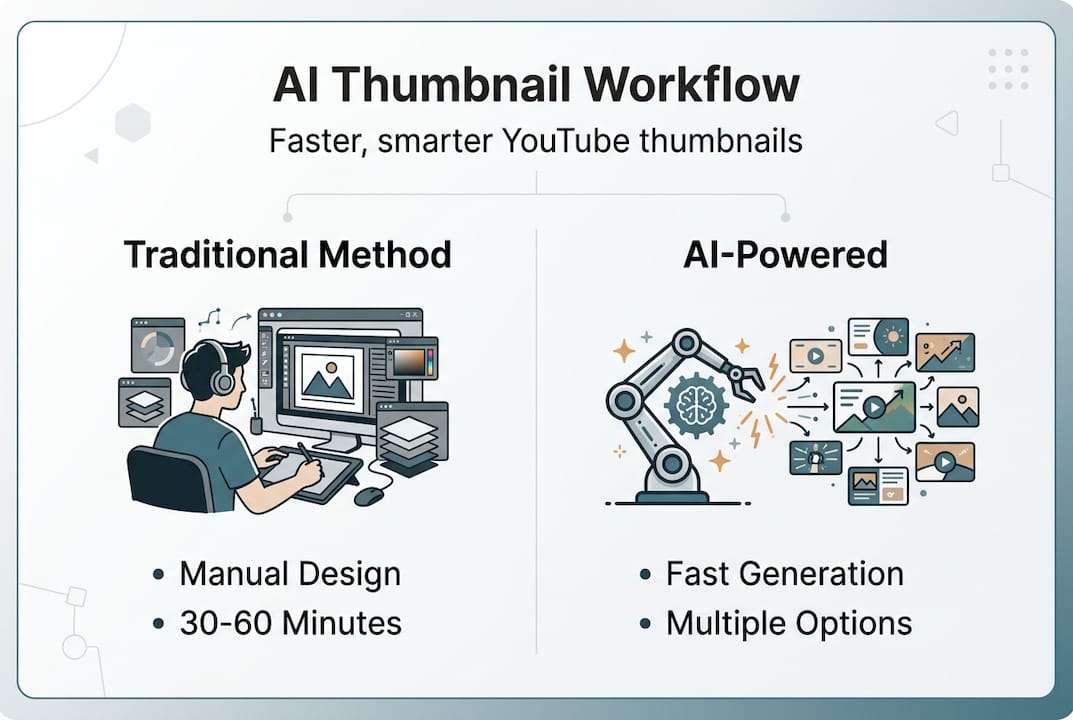 AI Thumbnail Workflow

Faster, smarter YouTube thumbnails

Traditional Method

• Manual Design
• 30-60 Minutes

AI-Powered

• Fast Generation
• Multiple Options